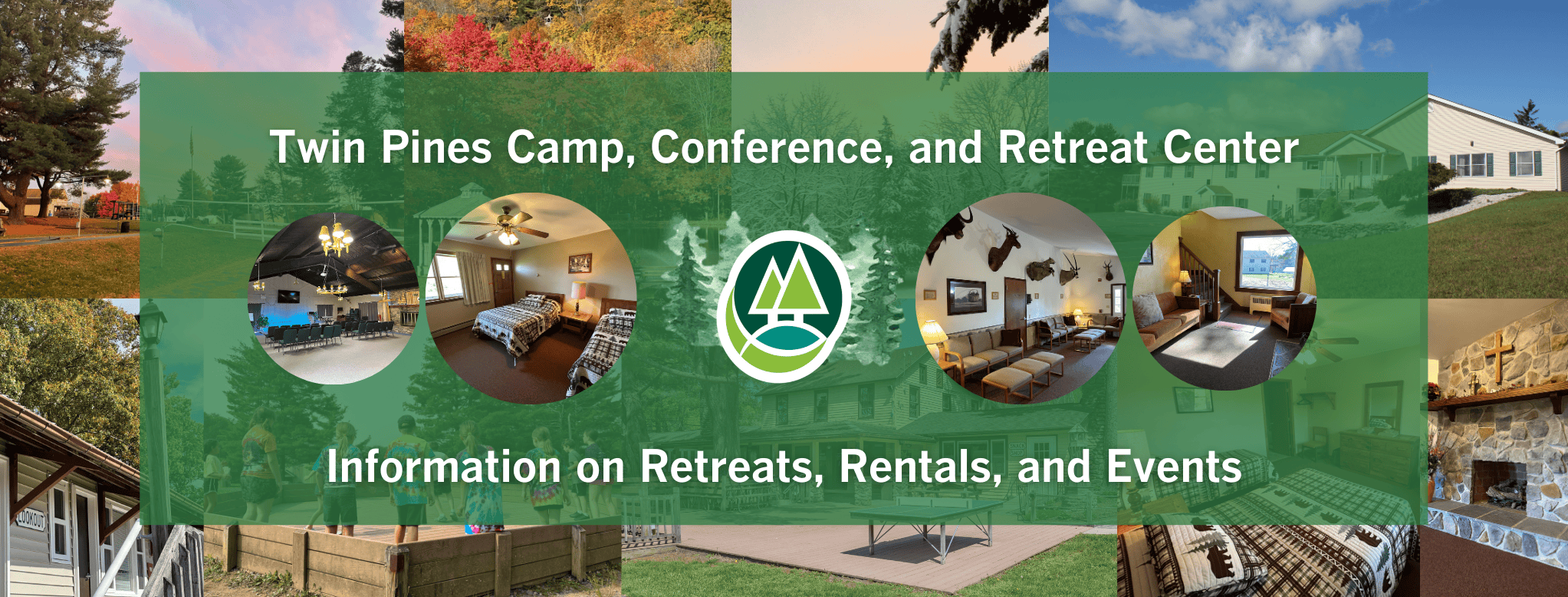 Twin Pines Camp, Conference, and Retreat Center

Information on Retreats, Rentals, and Events

LOOKOUT